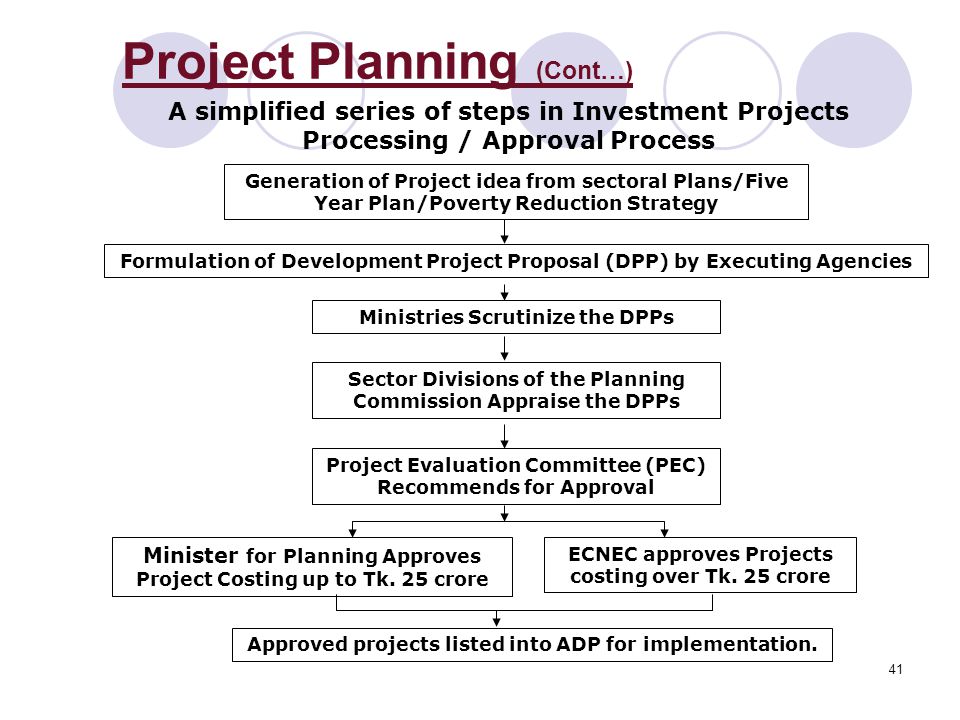 Project Planning (Cont…)

A simplified series of steps in Investment Projects Processing / Approval Process

Generation of Project idea from sectoral Plans/Five Year Plan/Poverty Reduction Strategy

Formulation of Development Project Proposal (DPP) by Executing Agencies

Ministries Scrutinize the DPPs

Sector Divisions of the Planning Commission Appraise the DPPs

Project Evaluation Committee (PEC) Recommends for Approval

Minister for Planning Approves Project Costing up to Tk. 25 crore

ECNEC approves Projects costing over Tk. 25 crore

Approved projects listed into ADP for implementation.

41